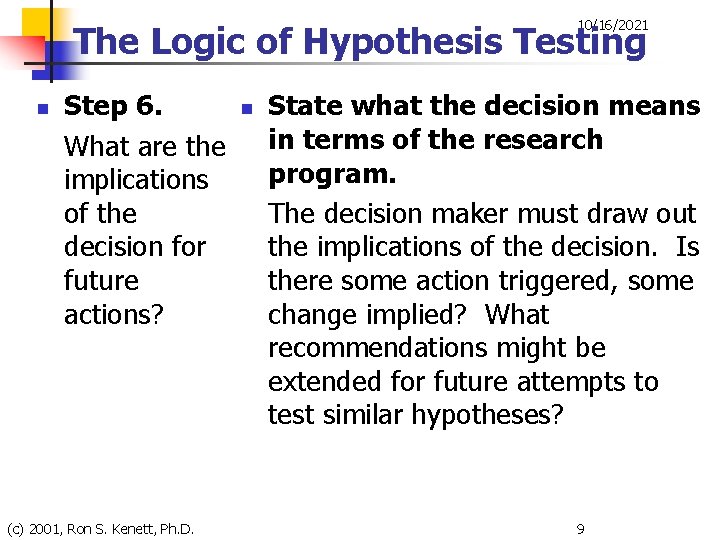 10/16/2021

The Logic of Hypothesis Testing

Step 6.
What are the implications of the decision for future actions?

State what the decision means in terms of the research program.
The decision maker must draw out the implications of the decision.  Is there some action triggered, some change implied?  What recommendations might be extended for future attempts to test similar hypotheses?

(c) 2001, Ron S. Kenett, Ph.D.

9